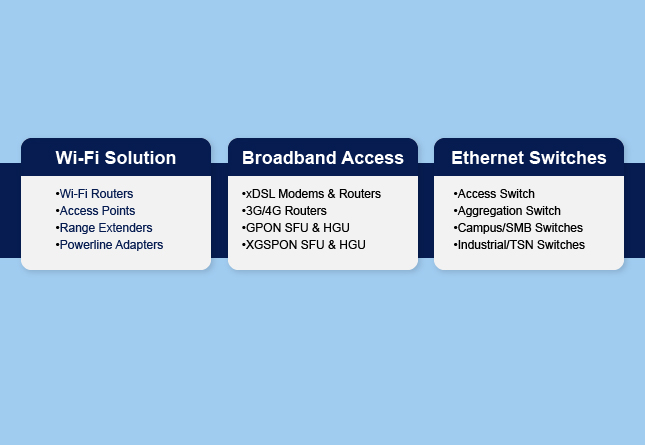 Wi-Fi Solution

•Wi-Fi Routers
•Access Points
•Range Extenders
•Powerline Adapters

Broadband Access

•xDSL Modems & Routers
•3G/4G Routers
•GPON SFU & HGU
•XGSPON SFU & HGU

Ethernet Switches

•Access Switch
•Aggregation Switch
•Campus/SMB Switches
•Industrial/TSN Switches